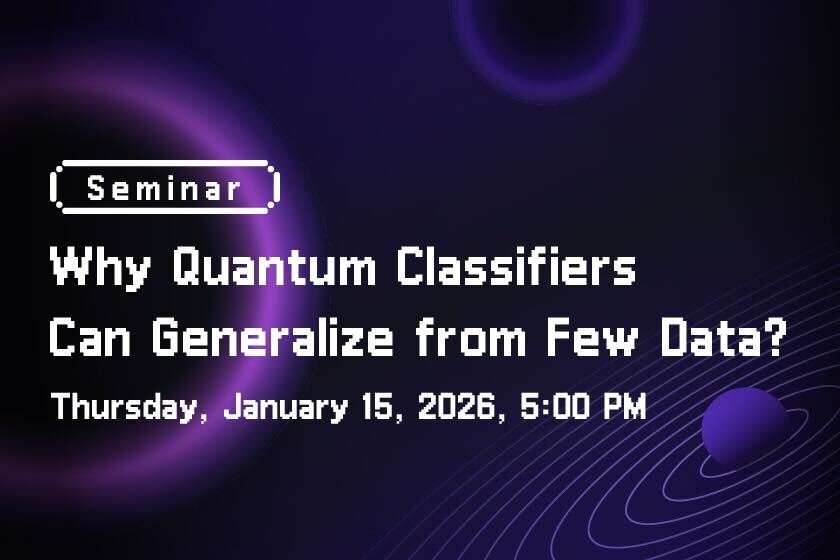 Seminar

Why Quantum Classifiers Can Generalize from Few Data?

Thursday, January 15, 2026, 5:00 PM